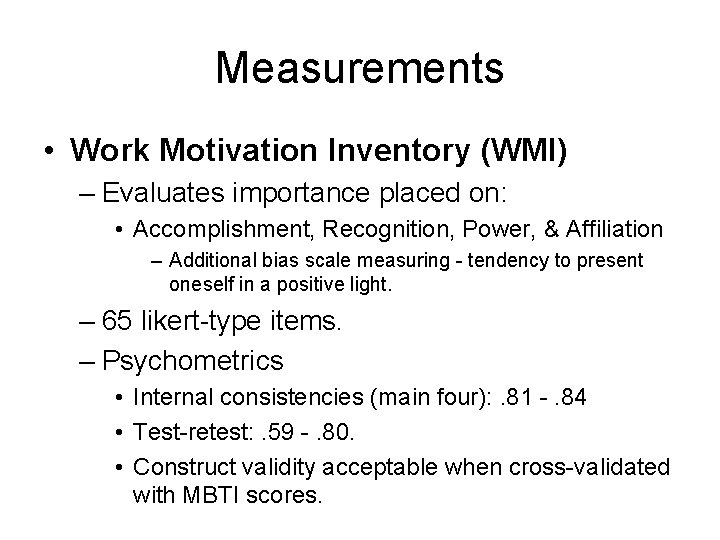 Measurements

• Work Motivation Inventory (WMI)
– Evaluates importance placed on:
• Accomplishment, Recognition, Power, & Affiliation
– Additional bias scale measuring - tendency to present oneself in a positive light.
– 65 likert-type items.
– Psychometrics
• Internal consistencies (main four): .81 - .84
• Test-retest: .59 - .80.
• Construct validity acceptable when cross-validated with MBTI scores.